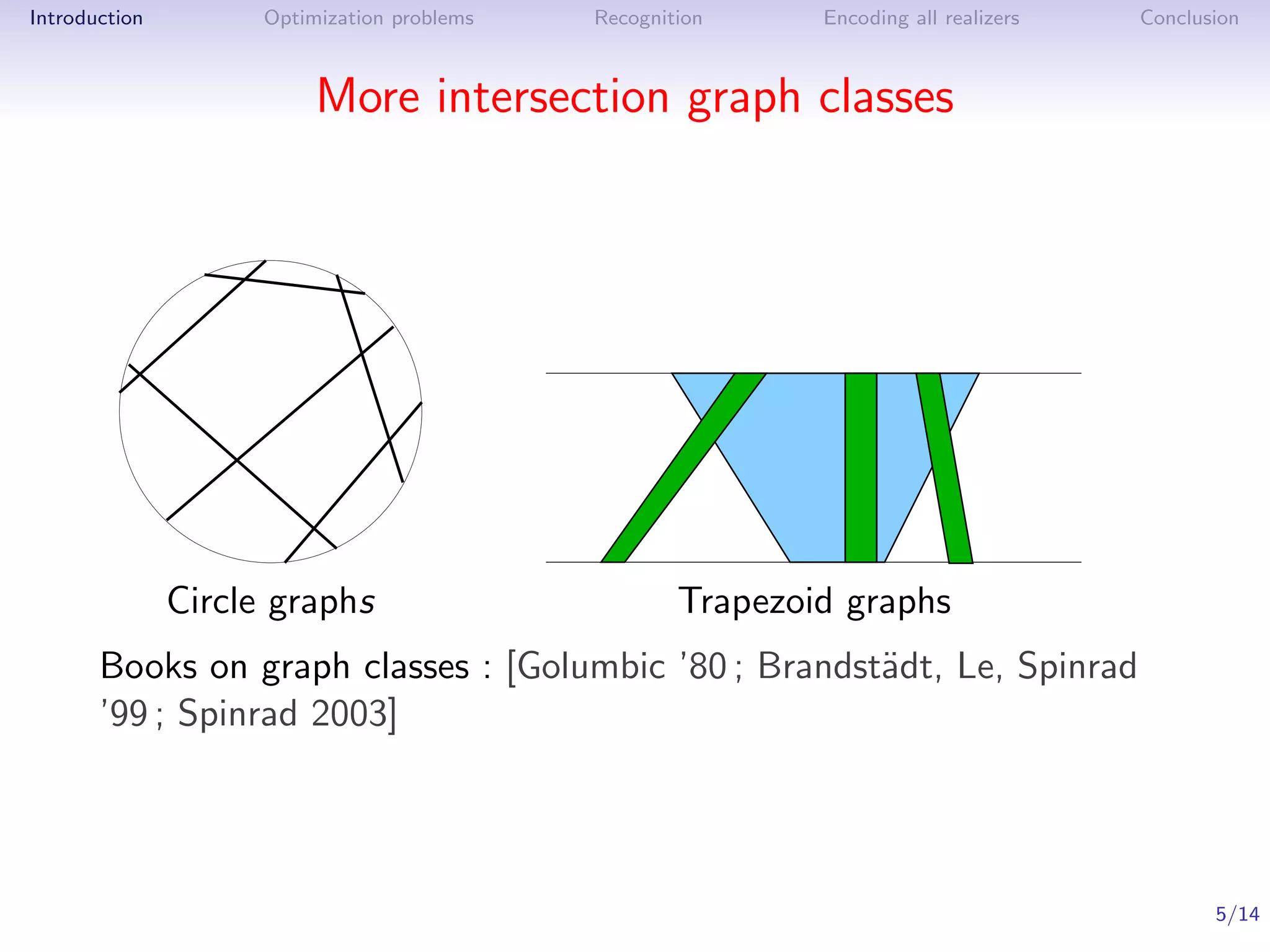 Introduction Optimization problems Recognition Encoding all realizers Conclusion

More intersection graph classes

Circle graphs

Trapezoid graphs

Books on graph classes : [Golumbic '80 ; Brandstädt, Le, Spinrad '99 ; Spinrad 2003]

5/14